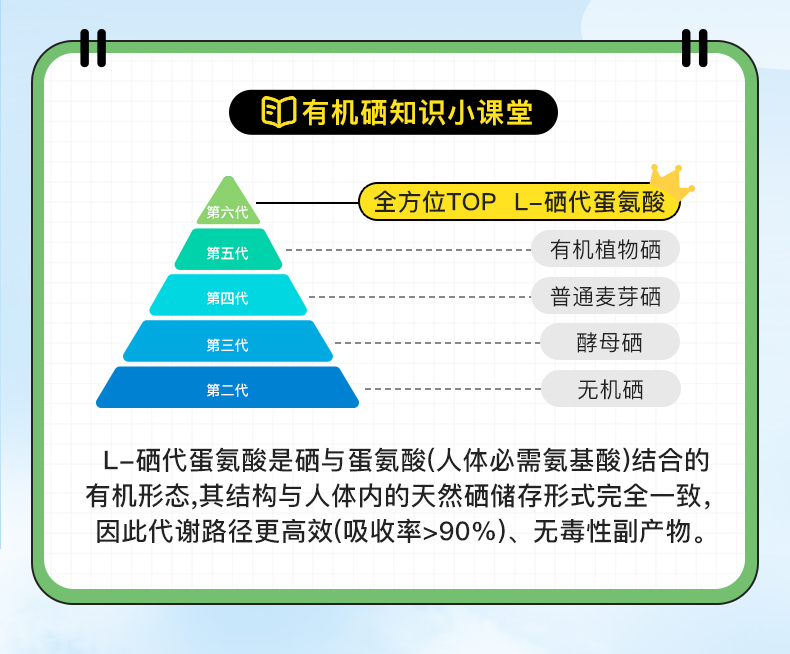 有机硒知识小课堂

第六代 全方位TOP L-硒代蛋氨酸

第五代 有机植物硒

第四代 普通麦芽硒

第三代 酵母硒

第二代 无机硒

L-硒代蛋氨酸是硒与蛋氨酸(人体必需氨基酸)结合的有机形态,其结构与人体内的天然硒储存形式完全一致,因此代谢路径更高效(吸收率>90%)、无毒性副产物。